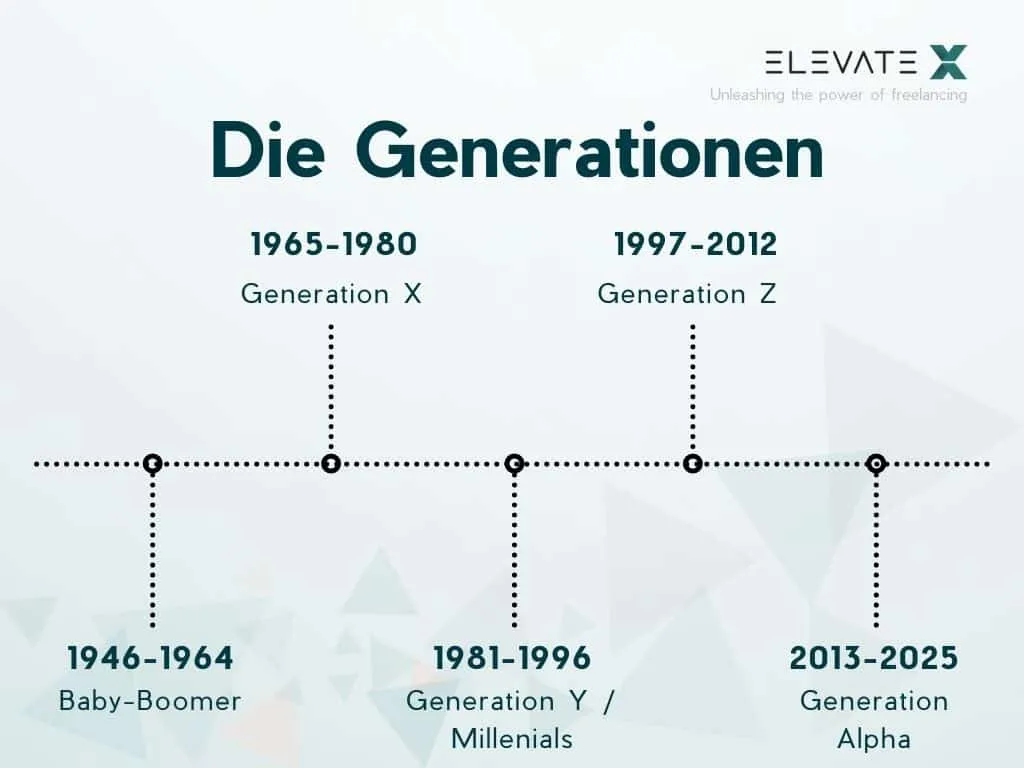 ELEVATE X
Unleashing the power of freelancing

Die Generationen

1965-1980
Generation X

1997-2012
Generation Z

1946-1964
Baby-Boomer

1981-1996
Generation Y / Millenials

2013-2025
Generation Alpha